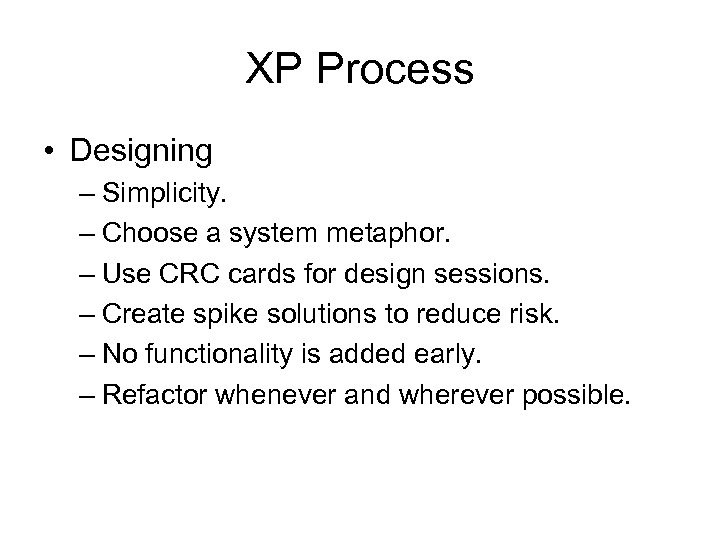 XP Process

• Designing
– Simplicity.
– Choose a system metaphor.
– Use CRC cards for design sessions.
– Create spike solutions to reduce risk.
– No functionality is added early.
– Refactor whenever and wherever possible.